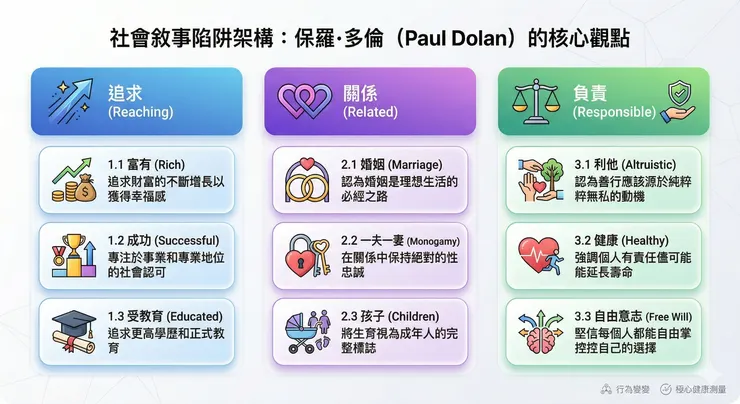 社會敘事陷阱架構：保羅·多倫（Paul Dolan）的核心觀點

追求
(Reaching)

1.1 富有 (Rich)
追求財富的不斷增長以獲得幸福感

1.2 成功 (Successful)
專注於事業和專業地位的社會認可

1.3 受教育 (Educated)
追求更高學歷和正式教育

關係
(Related)

2.1 婚姻 (Marriage)
認為婚姻是理想生活的必經之路

2.2 一夫一妻 (Monogamy)
在關係中保持絕對的性忠誠

2.3 孩子 (Children)
將生育視為成年人的完整標誌

負責
(Responsible)

3.1 利他 (Altruistic)
認為善行應該源於純粹粹無私的動機

3.2 健康 (Healthy)
強調個人有責任儘可能能延長壽命

3.3 自由意志 (Free Will)
堅信每個人都能自由掌控控自己的選擇

行為變變　核心健康測量